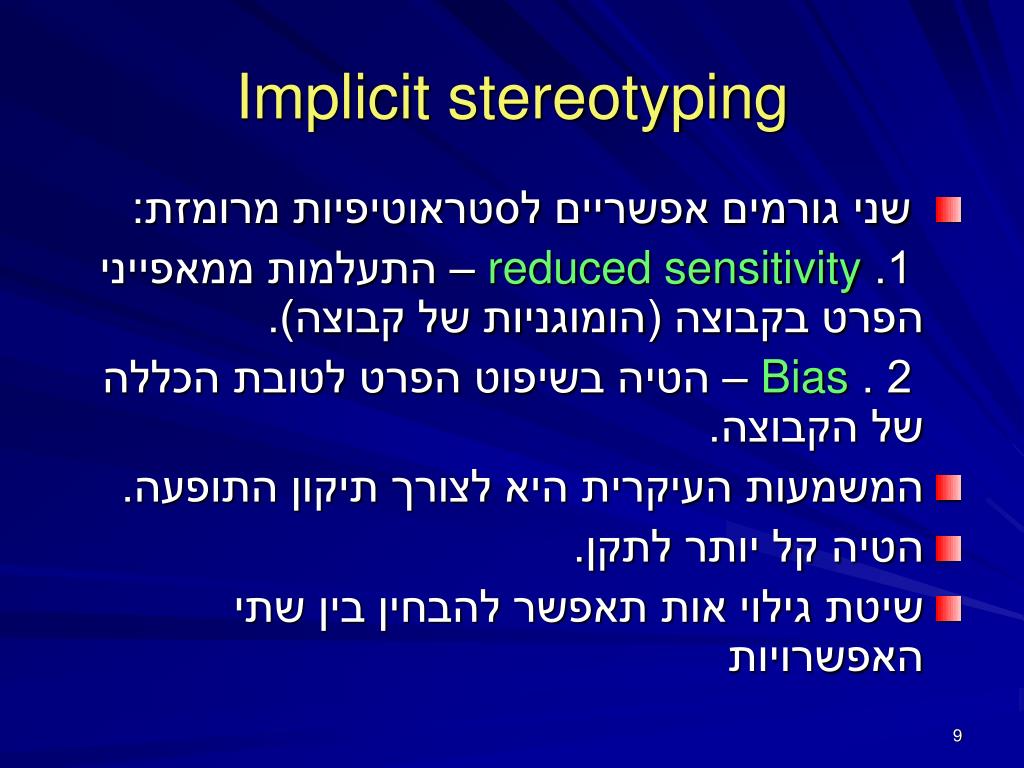 Implicit stereotyping

שני גורמים אפשריים לסטראוטיפיות מרומזת:

1. reduced sensitivity – התעלמות ממאפייני הפרט בקבוצה (הומוגניות של קבוצה).

2 . Bias – הטיה בשיפוט הפרט לטובת הכללה של הקבוצה.

המשמעות העיקרית היא לצורך תיקון התופעה.

הטיה קל יותר לתקן.

שיטת גילוי אות תאפשר להבחין בין שתי האפשרויות

9